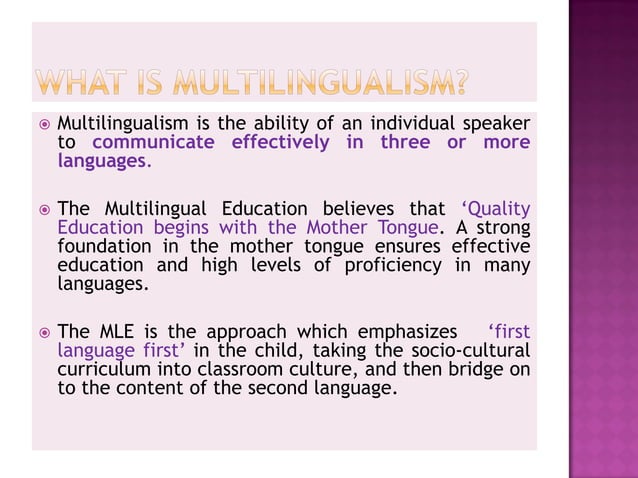 WHAT IS MULTILINGUALISM?

Multilingualism is the ability of an individual speaker to communicate effectively in three or more languages.

The Multilingual Education believes that ‘Quality Education begins with the Mother Tongue. A strong foundation in the mother tongue ensures effective education and high levels of proficiency in many languages.

The MLE is the approach which emphasizes ‘first language first’ in the child, taking the socio-cultural curriculum into classroom culture, and then bridge on to the content of the second language.